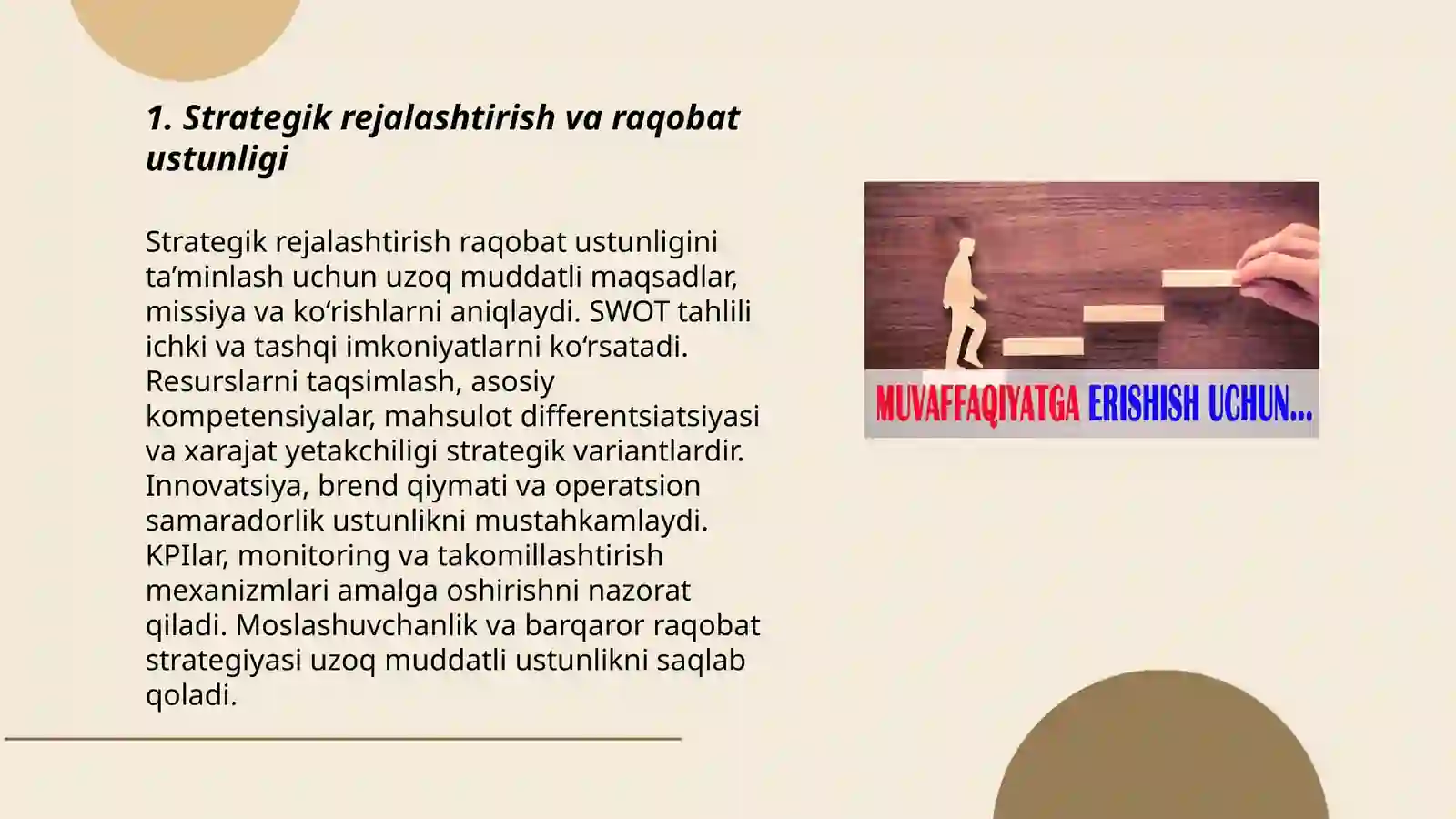 1. Strategik rejalashtirish va raqobat ustunligi

Strategik rejalashtirish raqobat ustunligini ta’minlash uchun uzoq muddatli maqsadlar, missiya va ko‘rishlarni aniqlaydi. SWOT tahlili ichki va tashqi imkoniyatlarni ko‘rsatadi. Resurslarni taqsimlash, asosiy kompetensiyalar, mahsulot differentsiatsiyasi va xarajat yetakchiligi strategik variantlardir. Innovatsiya, brend qiymati va operatsion samaradorlik ustunlikni mustahkamlaydi. KPIlar, monitoring va takomillashtirish mexanizmlari amalga oshirishni nazorat qiladi. Moslashuvchanlik va barqaror raqobat strategiyasi uzoq muddatli ustunlikni saqlab qoladi.

MUVAFFAQIYATGA ERISHISH UCHUN...